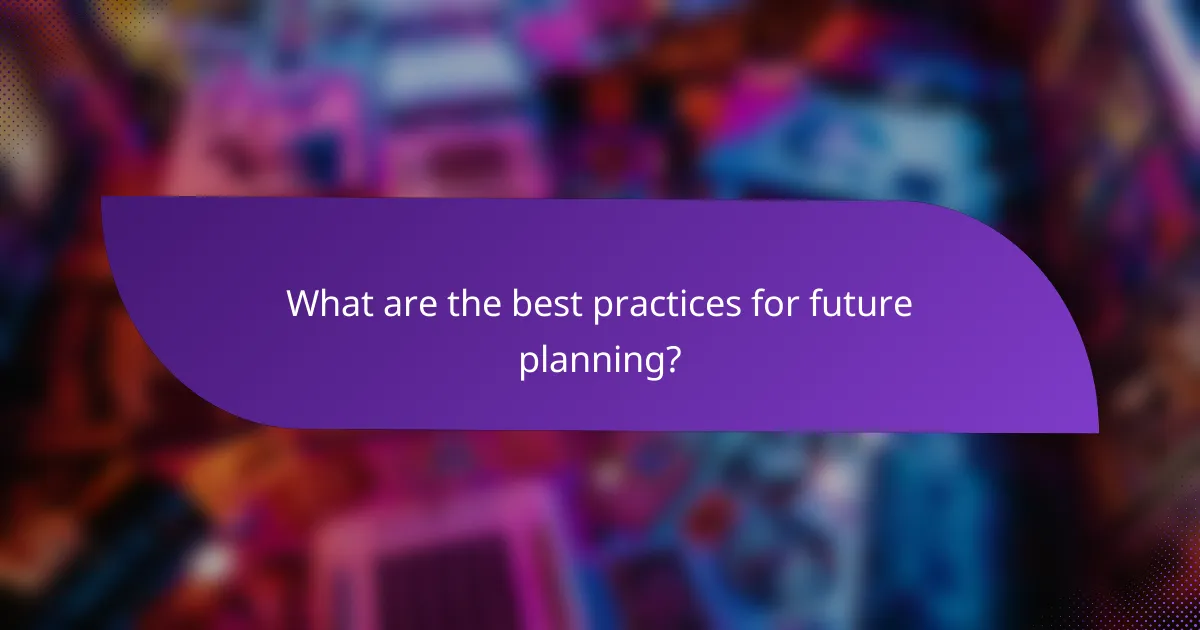 What are the best practices for future planning?